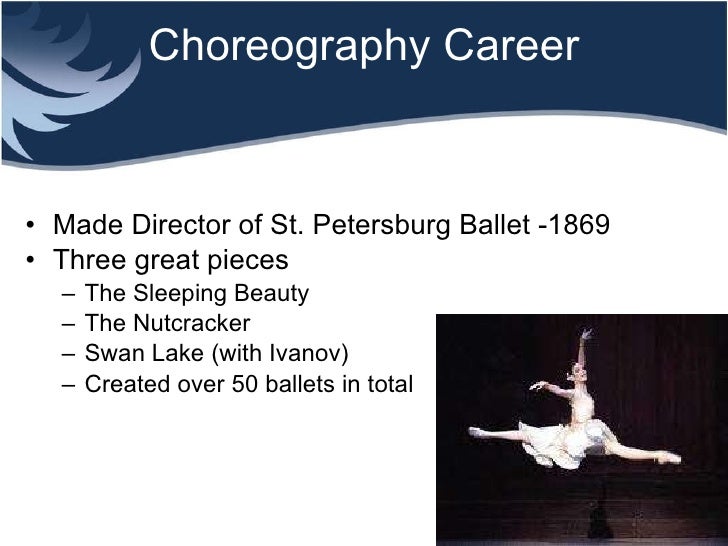 Choreography Career

• Made Director of St. Petersburg Ballet -1869
• Three great pieces
– The Sleeping Beauty
– The Nutcracker
– Swan Lake (with Ivanov)
– Created over 50 ballets in total